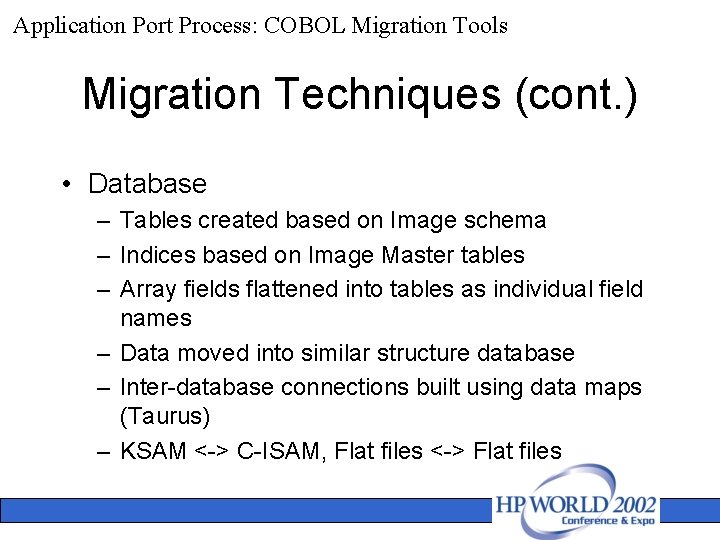 Application Port Process: COBOL Migration Tools

Migration Techniques (cont.)

• Database
– Tables created based on Image schema
– Indices based on Image Master tables
– Array fields flattened into tables as individual field names
– Data moved into similar structure database
– Inter-database connections built using data maps (Taurus)
– KSAM <-> C-ISAM, Flat files <-> Flat files

HP WORLD 2002
Conference & Expo